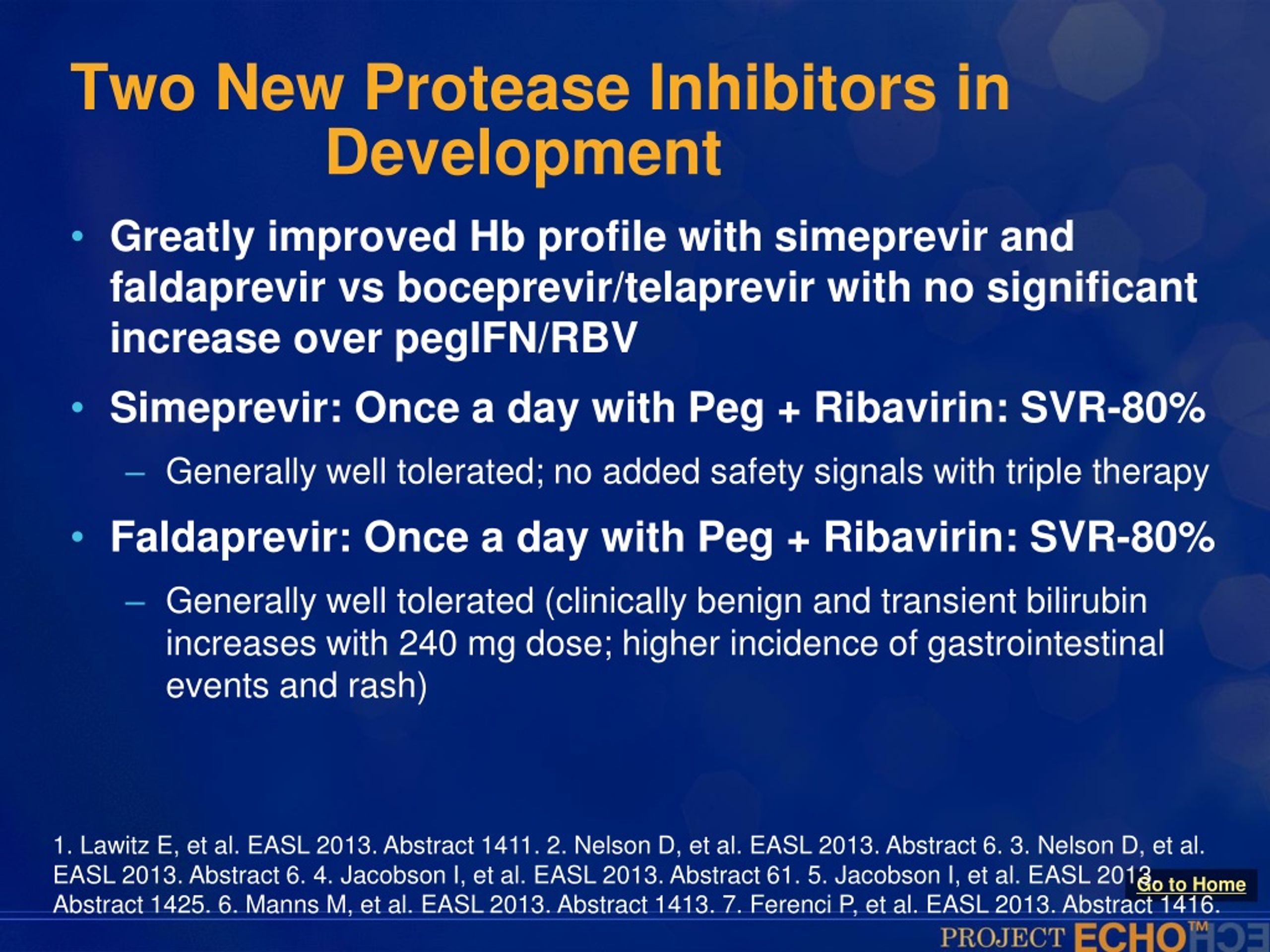 Two New Protease Inhibitors in Development

• Greatly improved Hb profile with simeprevir and faldaprevir vs boceprevir/telaprevir with no significant increase over pegIFN/RBV

• Simeprevir: Once a day with Peg + Ribavirin: SVR-80%

– Generally well tolerated; no added safety signals with triple therapy

• Faldaprevir: Once a day with Peg + Ribavirin: SVR-80%

– Generally well tolerated (clinically benign and transient bilirubin increases with 240 mg dose; higher incidence of gastrointestinal events and rash)

1. Lawitz E, et al. EASL 2013. Abstract 1411. 2. Nelson D, et al. EASL 2013. Abstract 6. 3. Nelson D, et al. EASL 2013. Abstract 6. 4. Jacobson I, et al. EASL 2013. Abstract 61. 5. Jacobson I, et al. EASL 2013. Abstract 1425. 6. Manns M, et al. EASL 2013. Abstract 1413. 7. Ferenci P, et al. EASL 2013. Abstract 1416.

Go to Home

PROJECT ECHO™